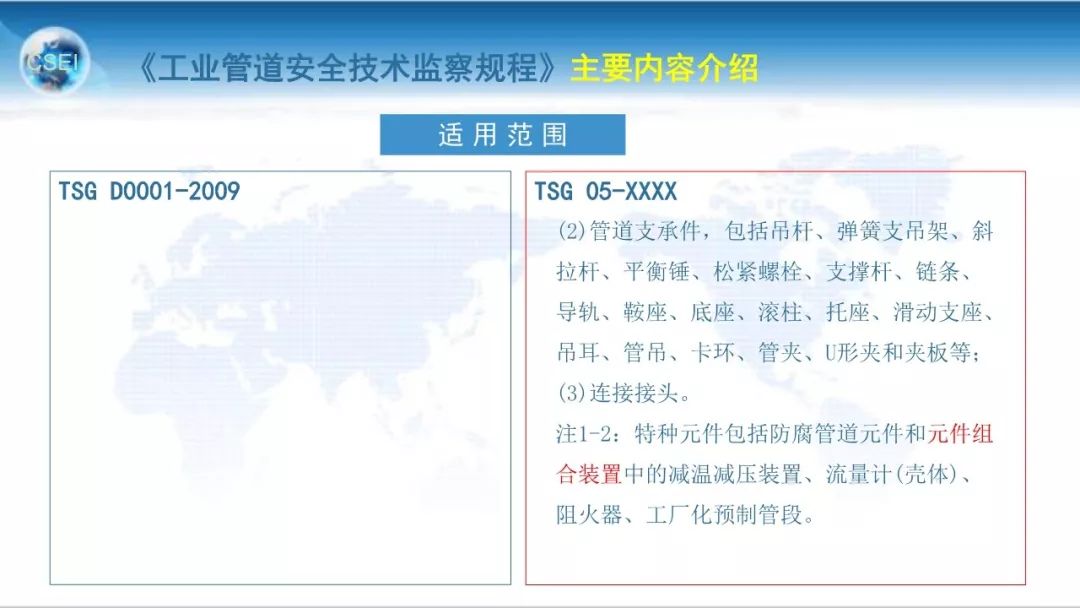 CSEI

《工业管道安全技术监察规程》主要内容介绍

适用范围

TSG D0001-2009

TSG 05-XXXX

(2)管道支承件，包括吊杆、弹簧支吊架、斜拉杆、平衡锤、松紧螺栓、支撑杆、链条、导轨、鞍座、底座、滚柱、托座、滑动支座、吊耳、管吊、卡环、管夹、U形夹和夹板等；

(3)连接接头。

注1-2：特种元件包括防腐管道元件和元件组合装置中的减温减压装置、流量计(壳体)、阻火器、工厂化预制管段。